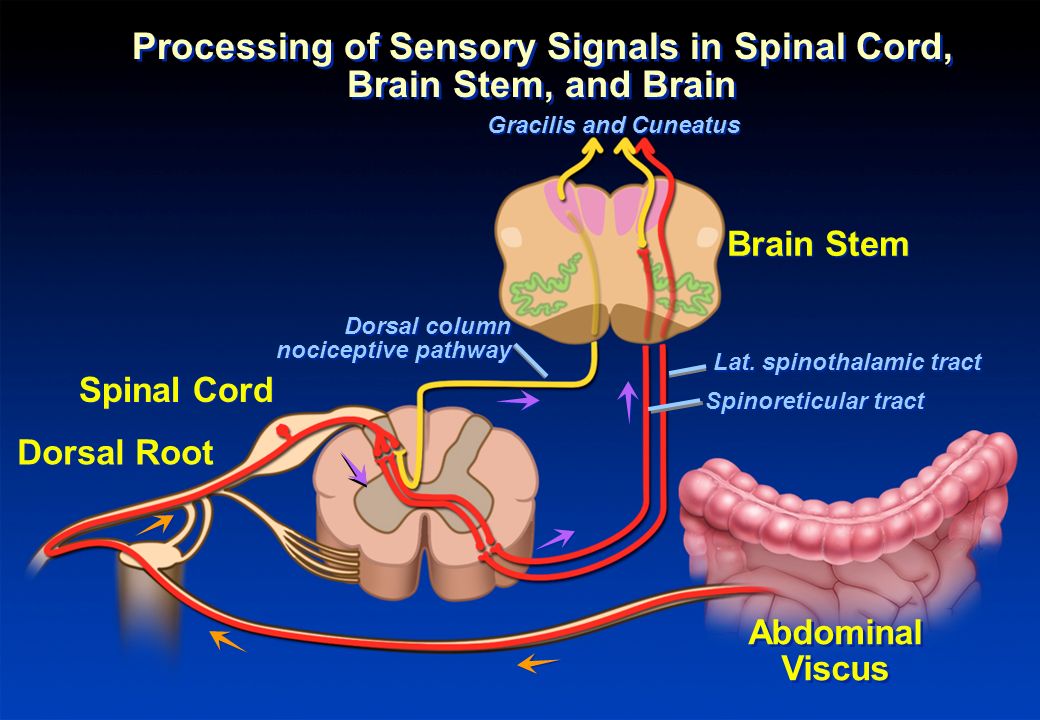 Processing of Sensory Signals in Spinal Cord, Brain Stem, and Brain

Gracilis and Cuneatus

Brain Stem

Dorsal column nociceptive pathway

Lat. spinothalamic tract

Spinoreticular tract

Spinal Cord

Dorsal Root

Abdominal Viscus